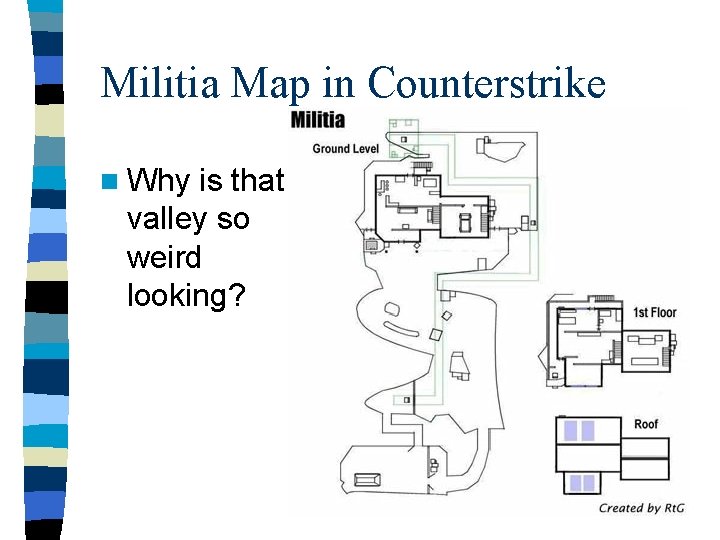 Militia Map in Counterstrike

Why is that valley so weird looking?

Militia

Ground Level

1st Floor

Roof

Created by RtG